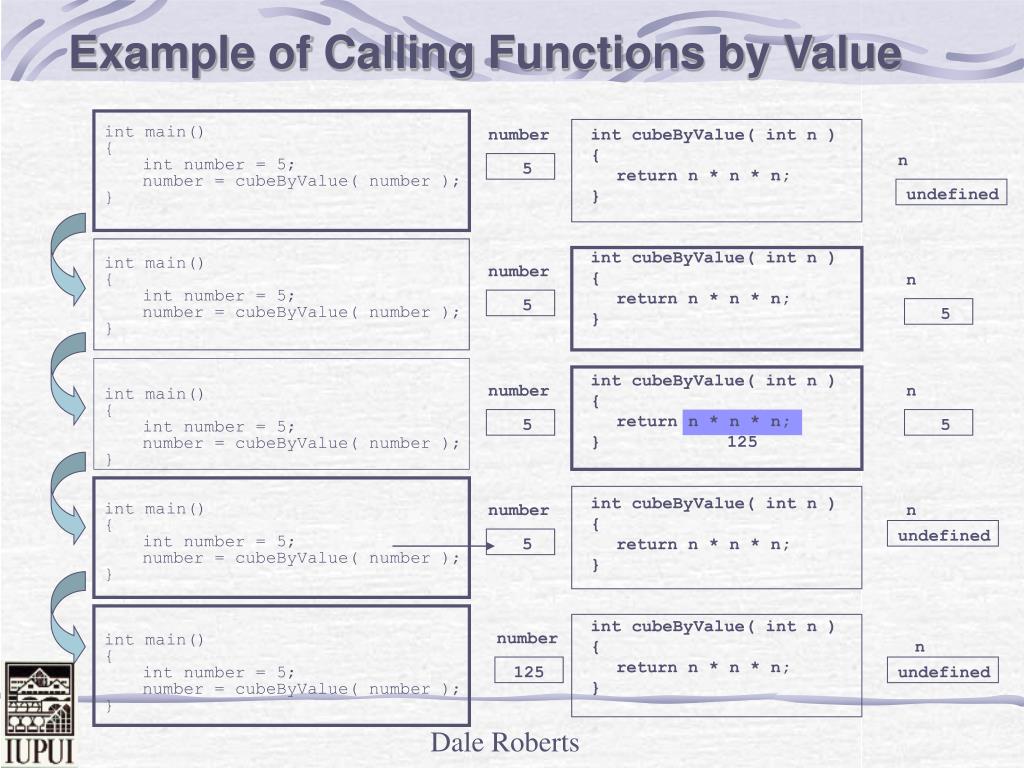 Example of Calling Functions by Value

int main()
{
int number = 5;
number = cubeByValue( number );
}

number
5

int cubeByValue( int n )
{
return n * n * n;
}

n
undefined

int main()
{
int number = 5;
number = cubeByValue( number );
}

number
5

int cubeByValue( int n )
{
return n * n * n;
}

n
5

int main()
{
int number = 5;
number = cubeByValue( number );
}

number
5

int cubeByValue( int n )
{
return n * n * n;
}
125

n
5

int main()
{
int number = 5;
number = cubeByValue( number );
}

number
5

int cubeByValue( int n )
{
return n * n * n;
}

n
undefined

int main()
{
int number = 5;
number = cubeByValue( number );
}

number
125

int cubeByValue( int n )
{
return n * n * n;
}

n
undefined

IUPUI

Dale Roberts